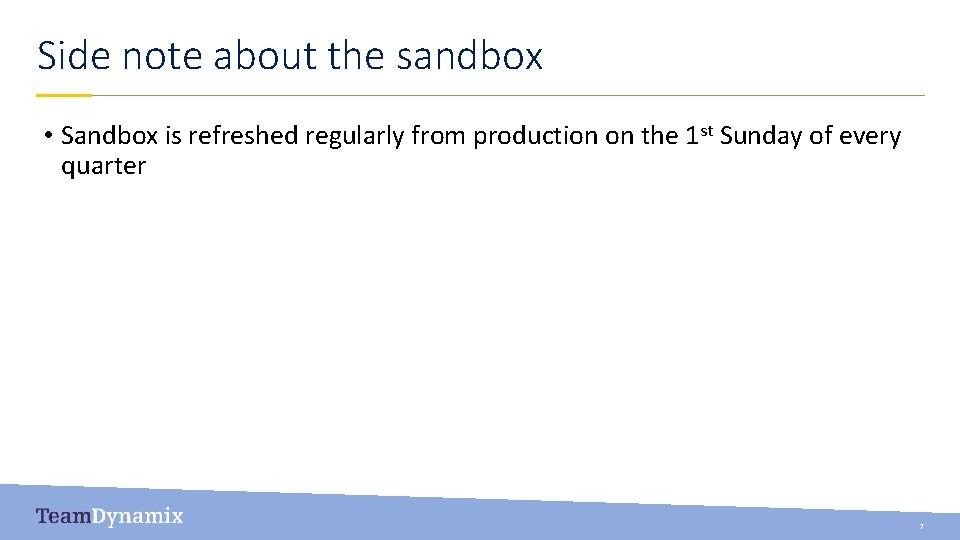 Side note about the sandbox

• Sandbox is refreshed regularly from production on the 1st Sunday of every quarter

TeamDynamix

7